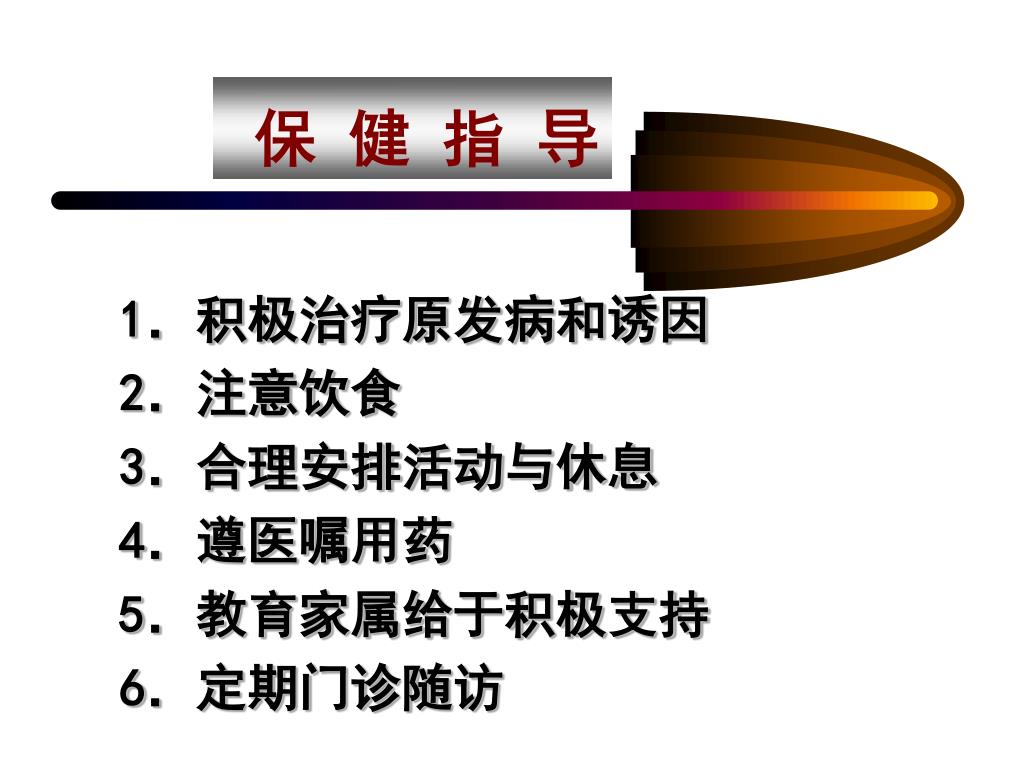 保 健 指 导

1. 积极治疗原发病和诱因
2. 注意饮食
3. 合理安排活动与休息
4. 遵医嘱用药
5. 教育家属给于积极支持
6. 定期门诊随访